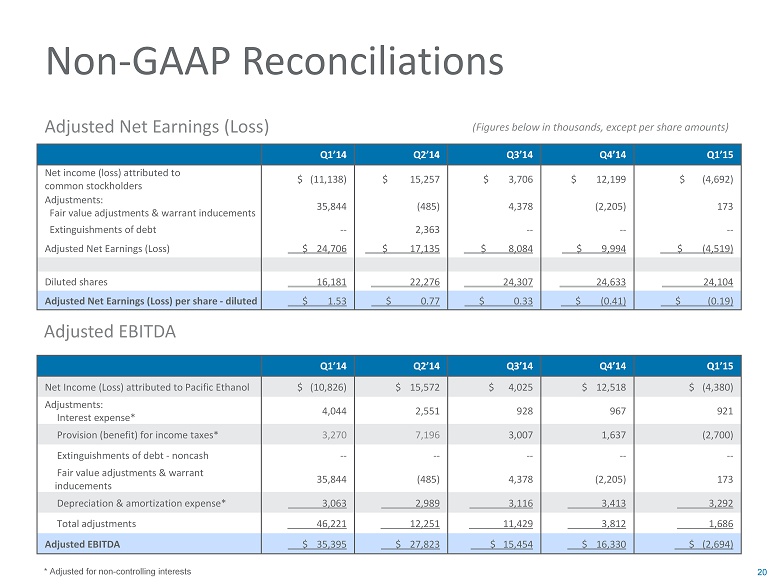 Non-GAAP Reconciliations

Adjusted Net Earnings (Loss)

(Figures below in thousands, except per share amounts)

| | Q1'14 | Q2'14 | Q3'14 | Q4'14 | Q1'15 |
|---|---|---|---|---|---|
| Net income (loss) attributed to common stockholders | \$ (11,138) | \$ 15,257 | \$ 3,706 | \$ 12,199 | \$ (4,692) |
| Adjustments: Fair value adjustments & warrant inducements | 35,844 | (485) | 4,378 | (2,205) | 173 |
| Extinguishments of debt | -- | 2,363 | -- | -- | -- |
| Adjusted Net Earnings (Loss) | \$ 24,706 | \$ 17,135 | \$ 8,084 | \$ 9,994 | \$ (4,519) |
| | | | | | |
| Diluted shares | 16,181 | 22,276 | 24,307 | 24,633 | 24,104 |
| Adjusted Net Earnings (Loss) per share - diluted | \$ 1.53 | \$ 0.77 | \$ 0.33 | \$ (0.41) | \$ (0.19) |

Adjusted EBITDA

| | Q1'14 | Q2'14 | Q3'14 | Q4'14 | Q1'15 |
|---|---|---|---|---|---|
| Net Income (Loss) attributed to Pacific Ethanol | \$ (10,826) | \$ 15,572 | \$ 4,025 | \$ 12,518 | \$ (4,380) |
| Adjustments: Interest expense* | 4,044 | 2,551 | 928 | 967 | 921 |
| Provision (benefit) for income taxes* | 3,270 | 7,196 | 3,007 | 1,637 | (2,700) |
| Extinguishments of debt - noncash | -- | -- | -- | -- | -- |
| Fair value adjustments & warrant inducements | 35,844 | (485) | 4,378 | (2,205) | 173 |
| Depreciation & amortization expense* | 3,063 | 2,989 | 3,116 | 3,413 | 3,292 |
| Total adjustments | 46,221 | 12,251 | 11,429 | 3,812 | 1,686 |
| Adjusted EBITDA | \$ 35,395 | \$ 27,823 | \$ 15,454 | \$ 16,330 | \$ (2,694) |

* Adjusted for non-controlling interests

20